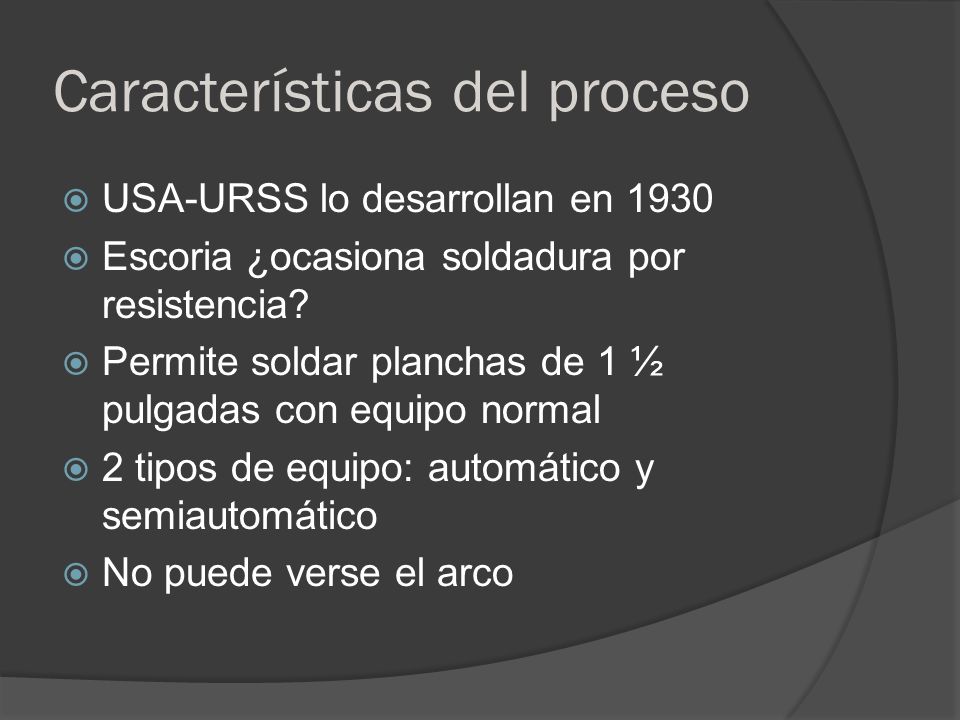 Características del proceso

USA-URSS lo desarrollan en 1930

Escoria ¿ocasiona soldadura por resistencia?

Permite soldar planchas de 1 ½ pulgadas con equipo normal

2 tipos de equipo: automático y semiautomático

No puede verse el arco